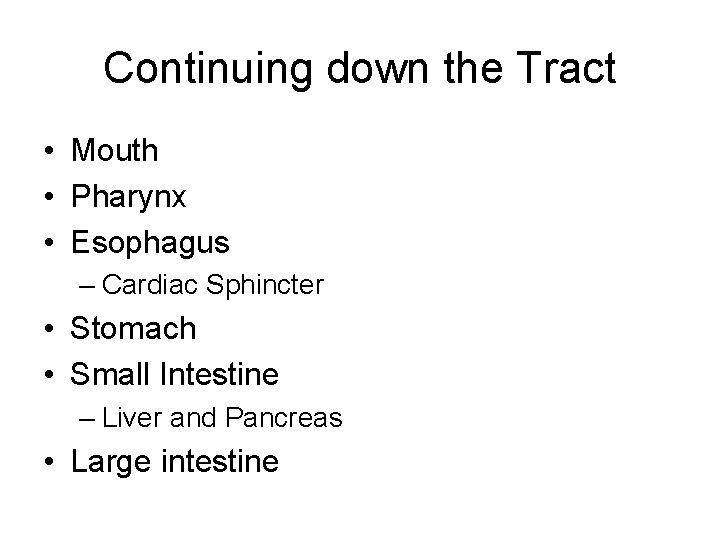 Continuing down the Tract

• Mouth
• Pharynx
• Esophagus
  – Cardiac Sphincter
• Stomach
• Small Intestine
  – Liver and Pancreas
• Large intestine